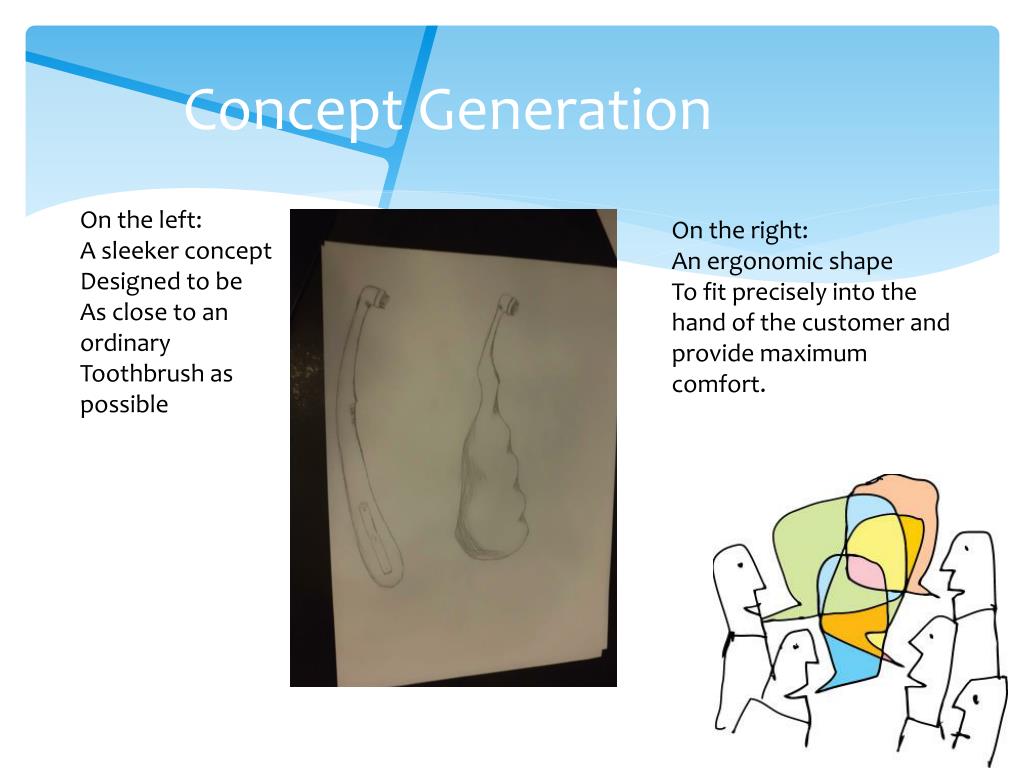 Concept Generation

On the left:
A sleeker concept
Designed to be
As close to an
ordinary
Toothbrush as
possible

On the right:
An ergonomic shape
To fit precisely into the hand of the customer and provide maximum comfort.